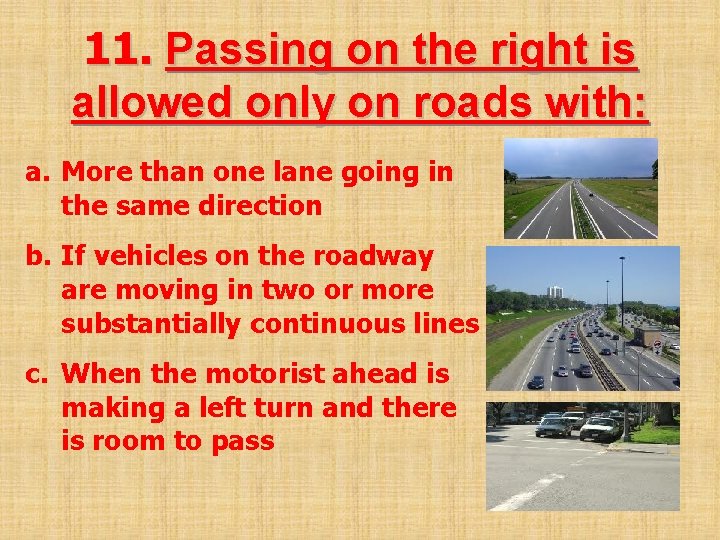 11. Passing on the right is allowed only on roads with:

a. More than one lane going in the same direction

b. If vehicles on the roadway are moving in two or more substantially continuous lines

c. When the motorist ahead is making a left turn and there is room to pass